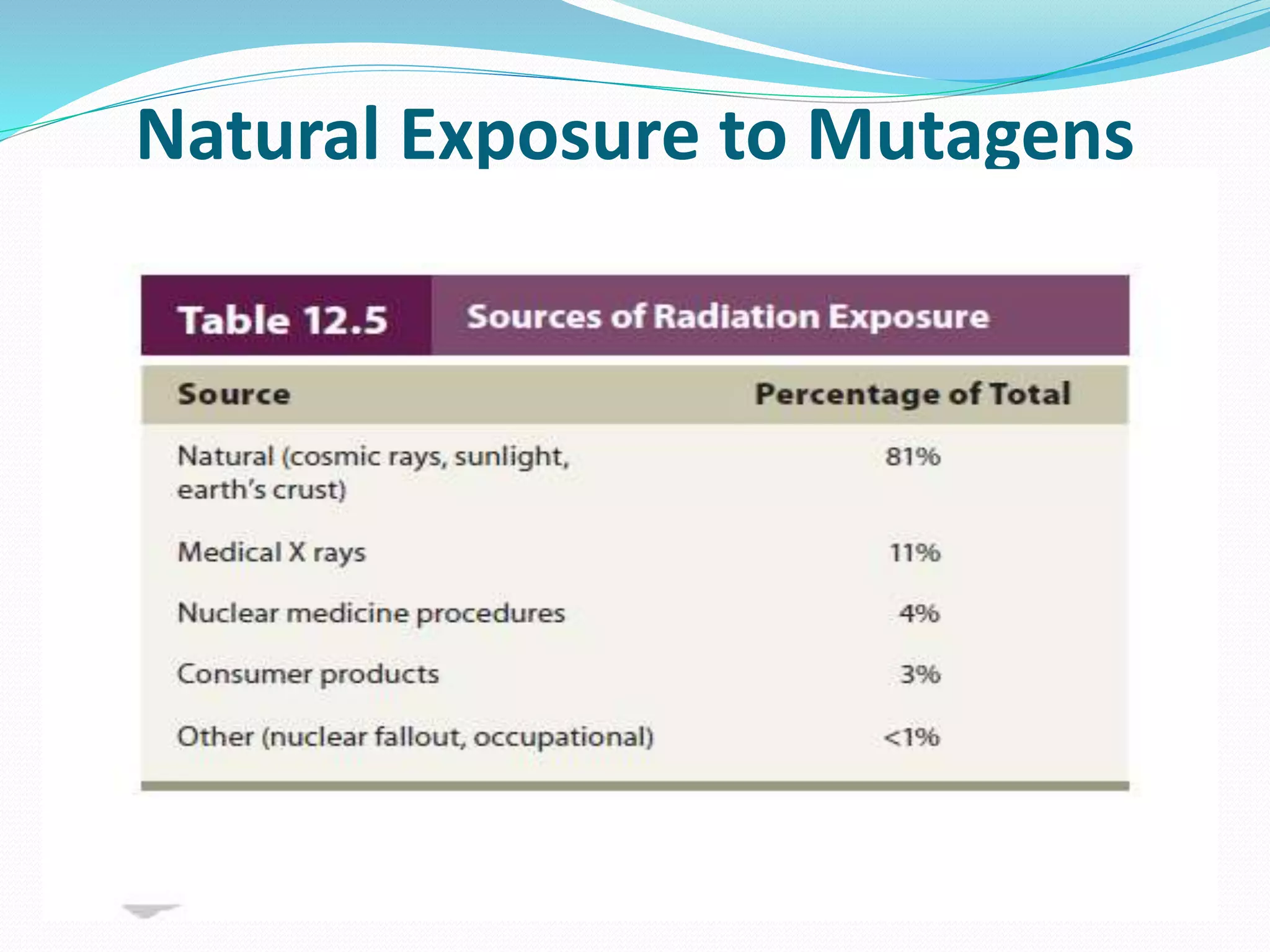 Natural Exposure to Mutagens

Table 12.5 Sources of Radiation Exposure

| Source | Percentage of Total |
|---|---|
| Natural (cosmic rays, sunlight, earth's crust) | 81% |
| Medical X rays | 11% |
| Nuclear medicine procedures | 4% |
| Consumer products | 3% |
| Other (nuclear fallout, occupational) | <1% |